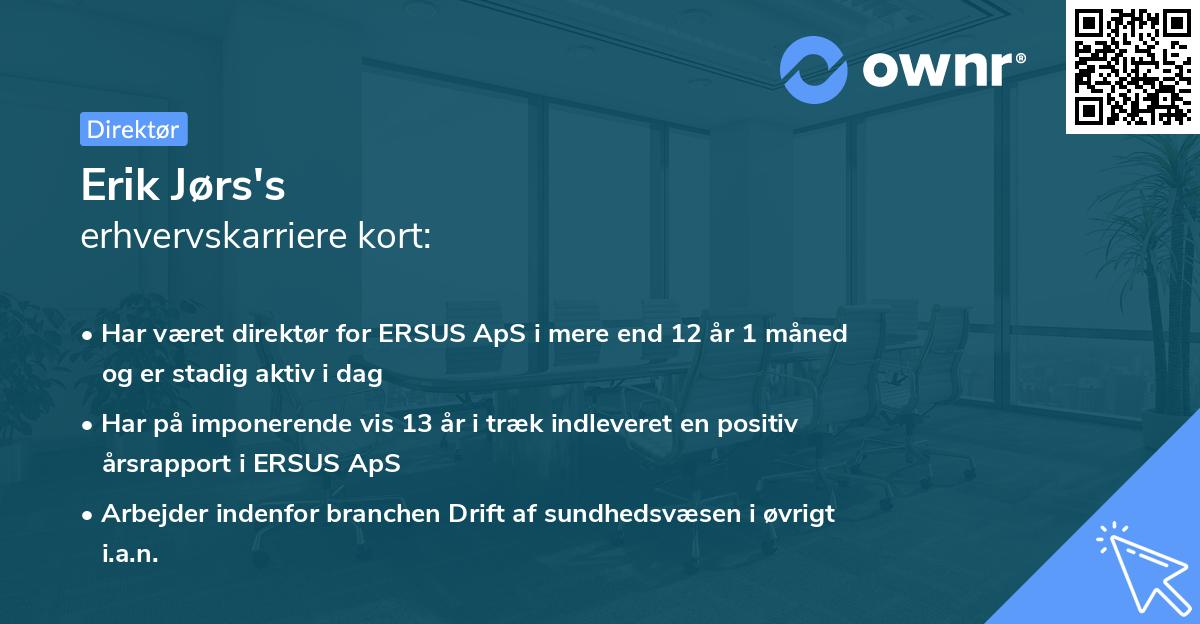 ownr®

Direktør

Erik Jørs's
erhvervskarriere kort:

• Har været direktør for ERSUS ApS i mere end 12 år 1 måned og er stadig aktiv i dag
• Har på imponerende vis 13 år i træk indleveret en positiv årsrapport i ERSUS ApS
• Arbejder indenfor branchen Drift af sundhedsvæsen i øvrigt i.a.n.